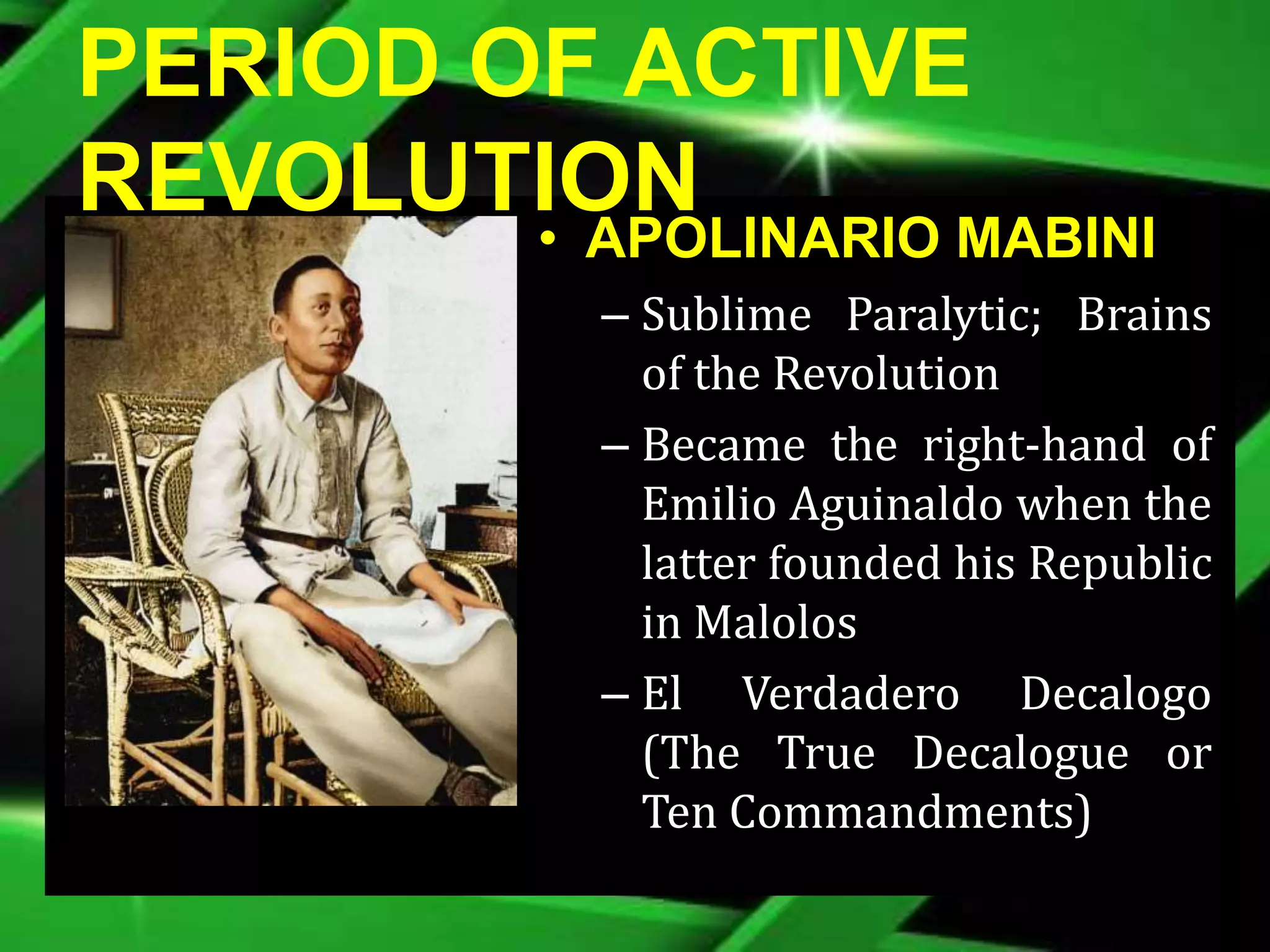 PERIOD OF ACTIVE REVOLUTION

• APOLINARIO MABINI

– Sublime Paralytic; Brains of the Revolution

– Became the right-hand of Emilio Aguinaldo when the latter founded his Republic in Malolos

– El Verdadero Decalogo (The True Decalogue or Ten Commandments)